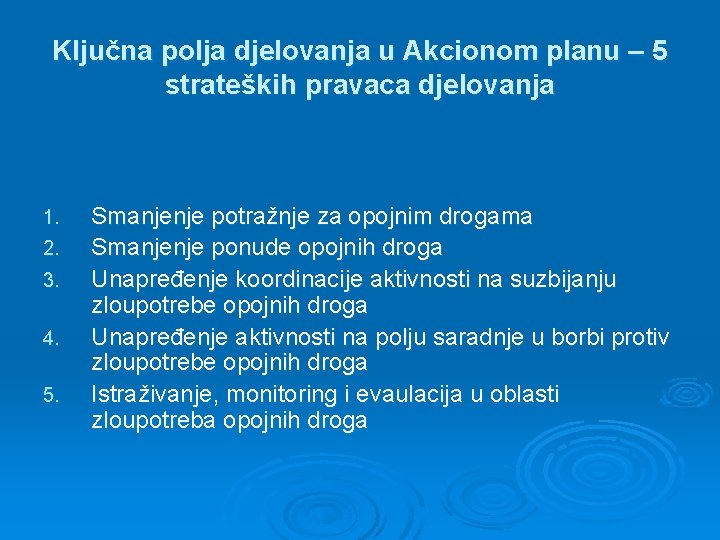 Ključna polja djelovanja u Akcionom planu – 5 strateških pravaca djelovanja

1. Smanjenje potražnje za opojnim drogama
2. Smanjenje ponude opojnih droga
3. Unapređenje koordinacije aktivnosti na suzbijanju zloupotrebe opojnih droga
4. Unapređenje aktivnosti na polju saradnje u borbi protiv zloupotrebe opojnih droga
5. Istraživanje, monitoring i evaulacija u oblasti zloupotreba opojnih droga